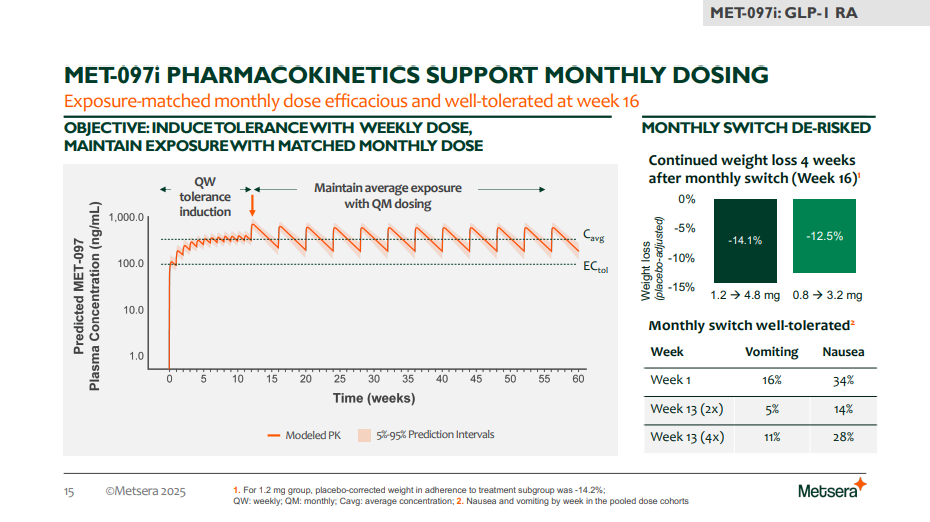 MET-097i: GLP-1 RA

MET-097i PHARMACOKINETICS SUPPORT MONTHLY DOSING

Exposure-matched monthly dose efficacious and well-tolerated at week 16

OBJECTIVE: INDUCE TOLERANCE WITH WEEKLY DOSE, MAINTAIN EXPOSURE WITH MATCHED MONTHLY DOSE

QW tolerance induction

Maintain average exposure with QM dosing

Predicted MET-097 Plasma Concentration (ng/mL)

1,000.0
100.0
10.0
1.0

$C_{avg}$
$EC_{tol}$

0 5 10 15 20 25 30 35 40 45 50 55 60

Time (weeks)

Modeled PK
5%-95% Prediction Intervals

MONTHLY SWITCH DE-RISKED

Continued weight loss 4 weeks after monthly switch (Week 16)$^1$

Weight loss (placebo-adjusted)

0%
-5%
-10%
-15%

-14.1%
-12.5%

1.2 → 4.8 mg
0.8 → 3.2 mg

Monthly switch well-tolerated$^2$

| Week | Vomiting | Nausea |
|---|---|---|
| Week 1 | 16% | 34% |
| Week 13 (2x) | 5% | 14% |
| Week 13 (4x) | 11% | 28% |

15 ©Metsera 2025

1. For 1.2 mg group, placebo-corrected weight in adherence to treatment subgroup was -14.2%; QW: weekly; QM: monthly; Cavg: average concentration; 2. Nausea and vomiting by week in the pooled dose cohorts

Metsera